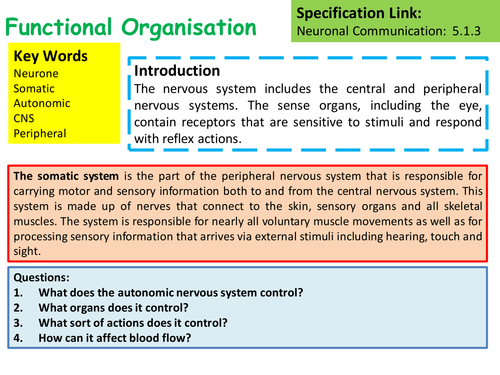 Functional Organisation

Specification Link:
Neuronal Communication: 5.1.3

Key Words
Neurone
Somatic
Autonomic
CNS
Peripheral

Introduction
The nervous system includes the central and peripheral nervous systems. The sense organs, including the eye, contain receptors that are sensitive to stimuli and respond with reflex actions.

The somatic system is the part of the peripheral nervous system that is responsible for carrying motor and sensory information both to and from the central nervous system. This system is made up of nerves that connect to the skin, sensory organs and all skeletal muscles. The system is responsible for nearly all voluntary muscle movements as well as for processing sensory information that arrives via external stimuli including hearing, touch and sight.

Questions:
1. What does the autonomic nervous system control?
2. What organs does it control?
3. What sort of actions does it control?
4. How can it affect blood flow?